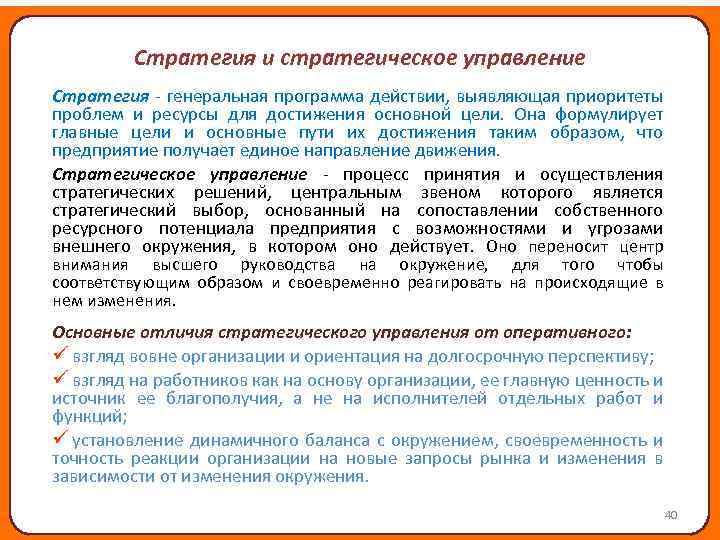 Стратегия и стратегическое управление

Стратегия - генеральная программа действии, выявляющая приоритеты проблем и ресурсы для достижения основной цели. Она формулирует главные цели и основные пути их достижения таким образом, что предприятие получает единое направление движения.

Стратегическое управление - процесс принятия и осуществления стратегических решений, центральным звеном которого является стратегический выбор, основанный на сопоставлении собственного ресурсного потенциала предприятия с возможностями и угрозами внешнего окружения, в котором оно действует. Оно переносит центр внимания высшего руководства на окружение, для того чтобы соответствующим образом и своевременно реагировать на происходящие в нем изменения.

Основные отличия стратегического управления от оперативного:
✓ взгляд вовне организации и ориентация на долгосрочную перспективу;
✓ взгляд на работников как на основу организации, ее главную ценность и источник ее благополучия, а не на исполнителей отдельных работ и функций;
✓ установление динамичного баланса с окружением, своевременность и точность реакции организации на новые запросы рынка и изменения в зависимости от изменения окружения.

40